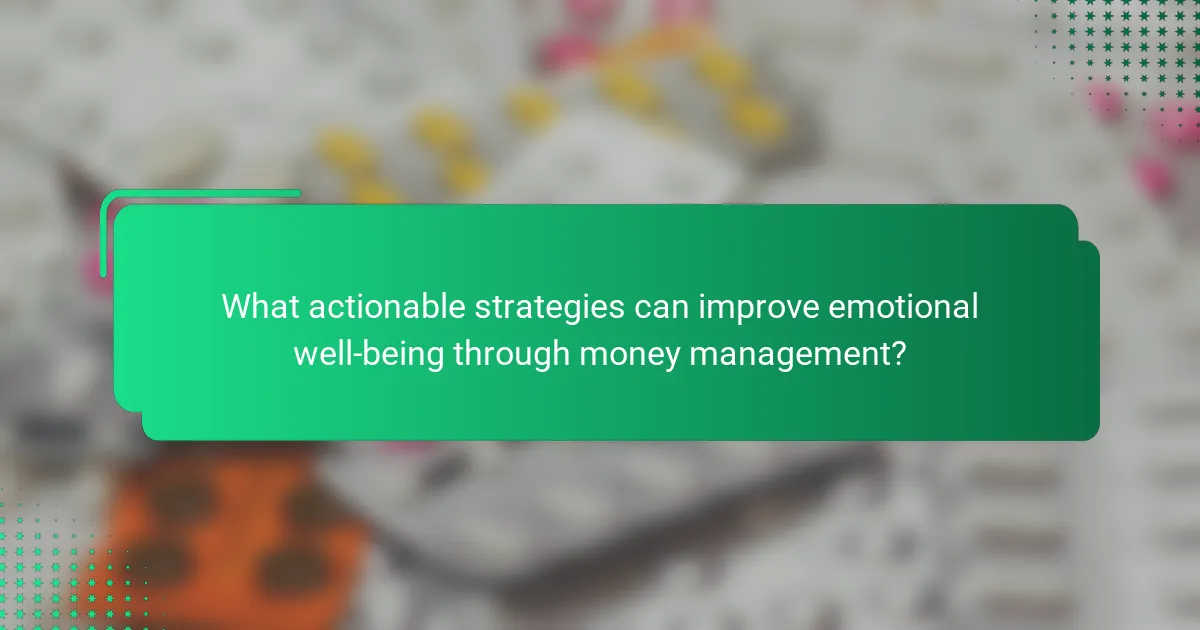 What actionable strategies can improve emotional well-being through money management?